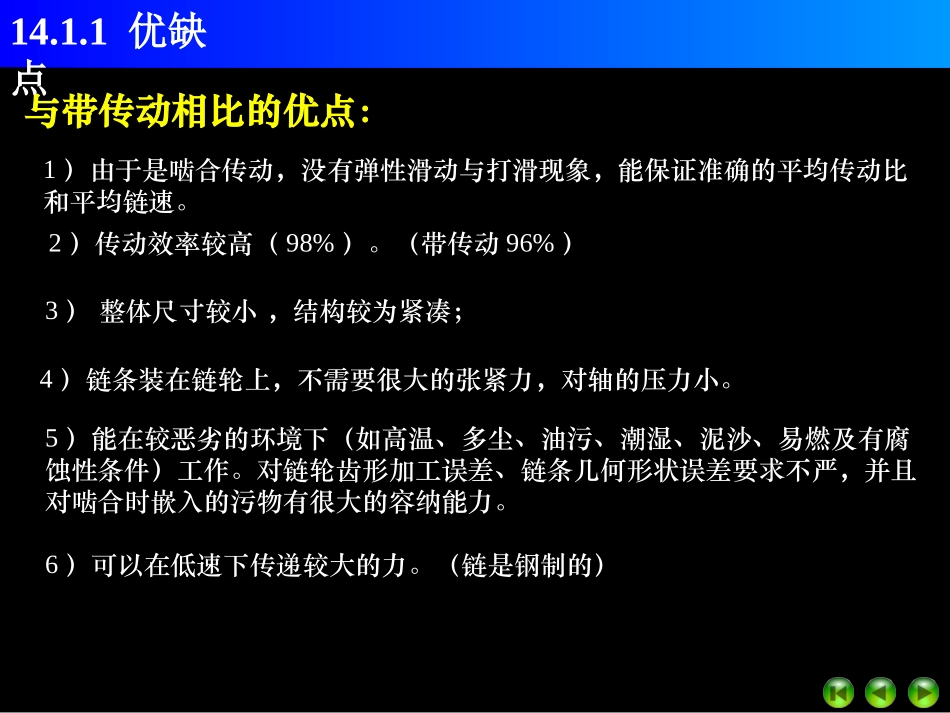 14.1.1 优缺点

与带传动相比的优点：

1）由于是啮合传动，没有弹性滑动与打滑现象，能保证准确的平均传动比和平均链速。

2）传动效率较高（98%）。（带传动 96%）

3） 整体尺寸较小，结构较为紧凑；

4）链条装在链轮上，不需要很大的张紧力，对轴的压力小。

5）能在较恶劣的环境下（如高温、多尘、油污、潮湿、泥沙、易燃及有腐蚀性条件）工作。对链轮齿形加工误差、链条几何形状误差要求不严，并且对啮合时嵌入的污物有很大的容纳能力。

6）可以在低速下传递较大的力。（链是钢制的）